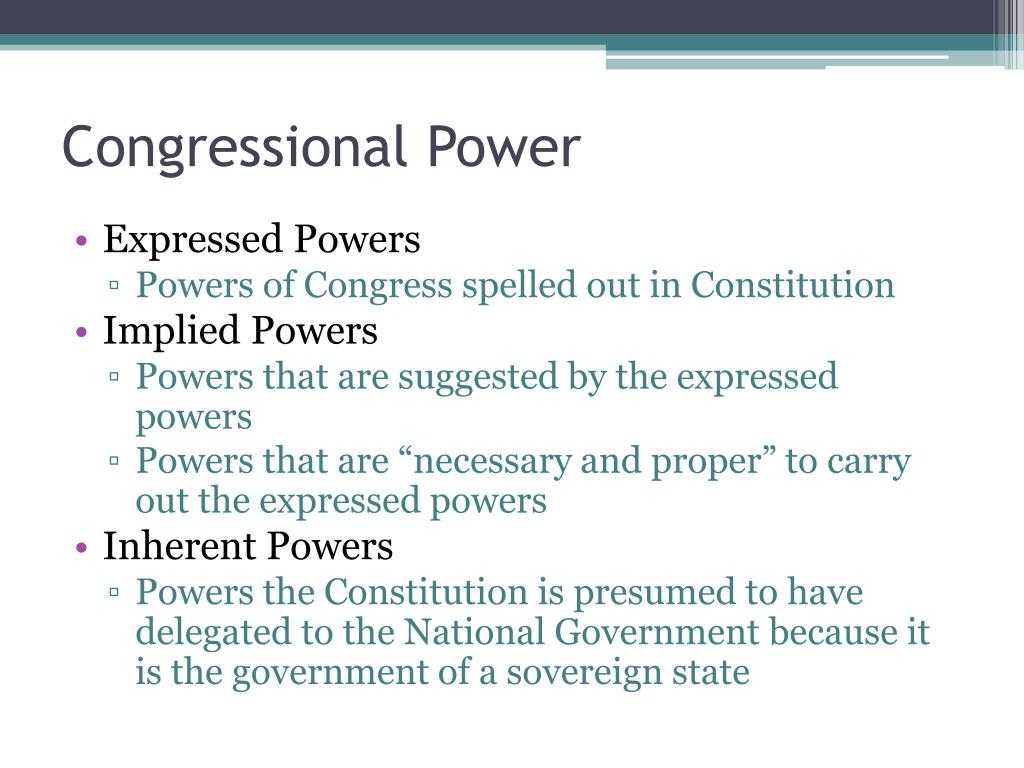 Congressional Power

• Expressed Powers
  ▫ Powers of Congress spelled out in Constitution
• Implied Powers
  ▫ Powers that are suggested by the expressed powers
  ▫ Powers that are “necessary and proper” to carry out the expressed powers
• Inherent Powers
  ▫ Powers the Constitution is presumed to have delegated to the National Government because it is the government of a sovereign state